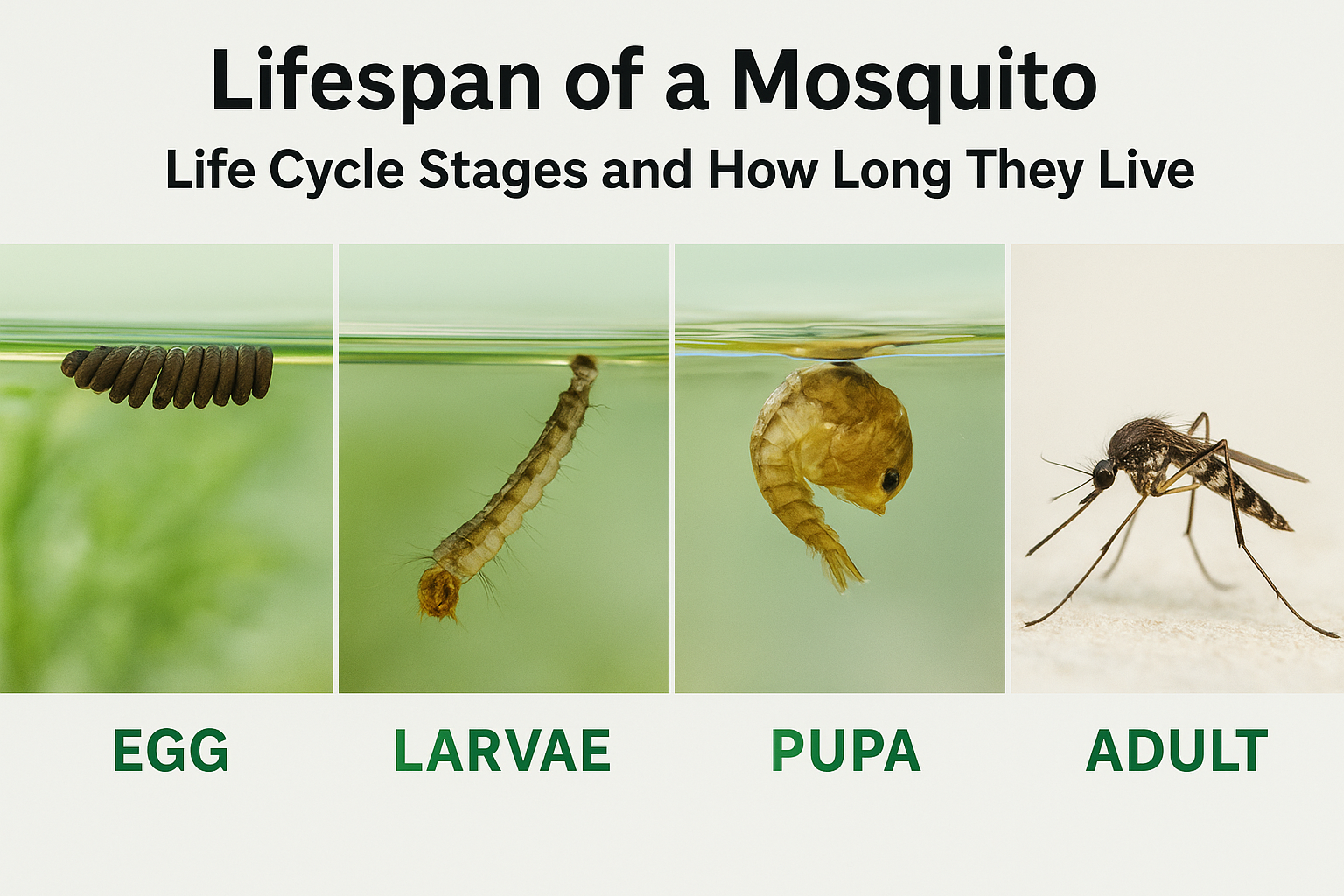 Lifespan of a Mosquito

Life Cycle Stages and How Long They Live

EGG

LARVAE

PUPA

ADULT